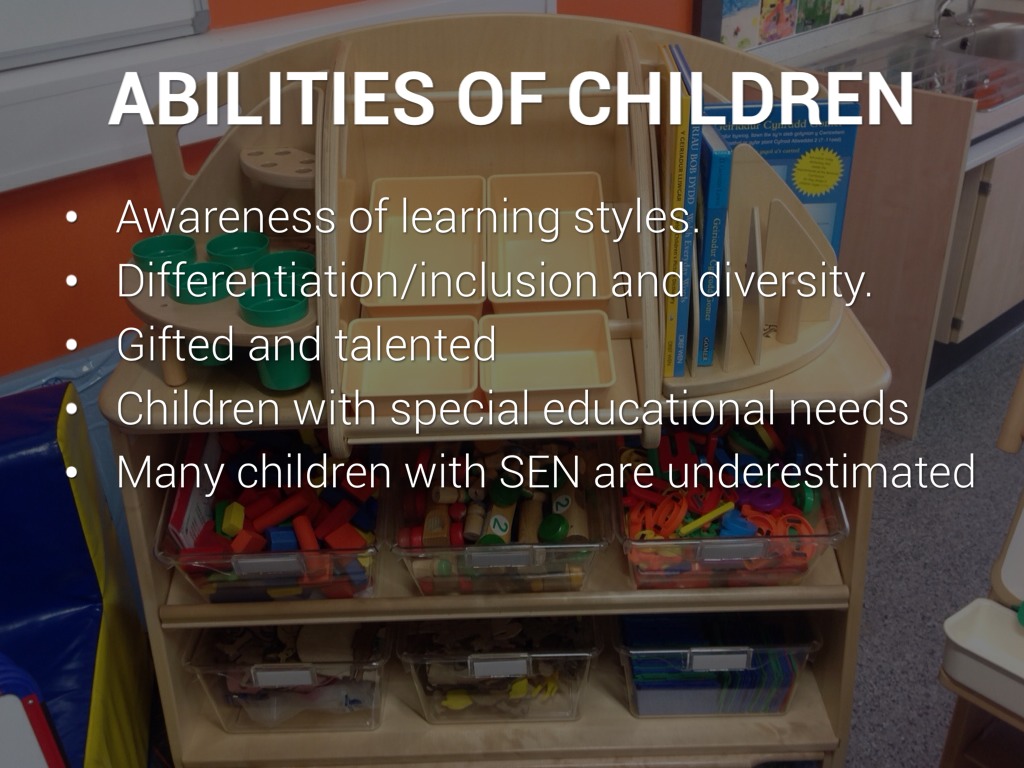 ABILITIES OF CHILDREN

• Awareness of learning styles.
• Differentiation/inclusion and diversity.
• Gifted and talented
• Children with special educational needs
• Many children with SEN are underestimated